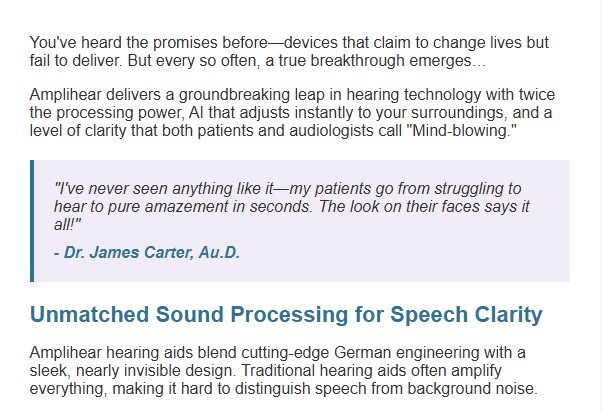 You've heard the promises before—devices that claim to change lives but fail to deliver. But every so often, a true breakthrough emerges…

Amplihear delivers a groundbreaking leap in hearing technology with twice the processing power, AI that adjusts instantly to your surroundings, and a level of clarity that both patients and audiologists call "Mind-blowing."

"I've never seen anything like it—my patients go from struggling to hear to pure amazement in seconds. The look on their faces says it all!"

- Dr. James Carter, Au.D.

Unmatched Sound Processing for Speech Clarity

Amplihear hearing aids blend cutting-edge German engineering with a sleek, nearly invisible design. Traditional hearing aids often amplify everything, making it hard to distinguish speech from background noise.